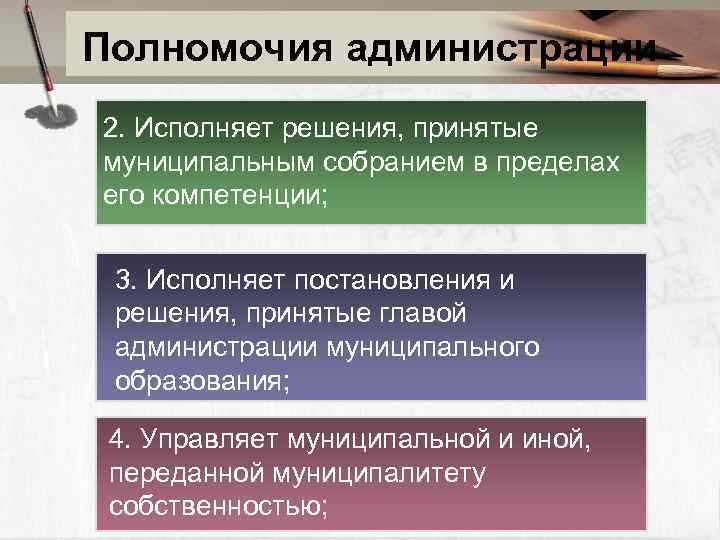 Полномочия администрации

2. Исполняет решения, принятые муниципальным собранием в пределах его компетенции;

3. Исполняет постановления и решения, принятые главой администрации муниципального образования;

4. Управляет муниципальной и иной, переданной муниципалитету собственностью;